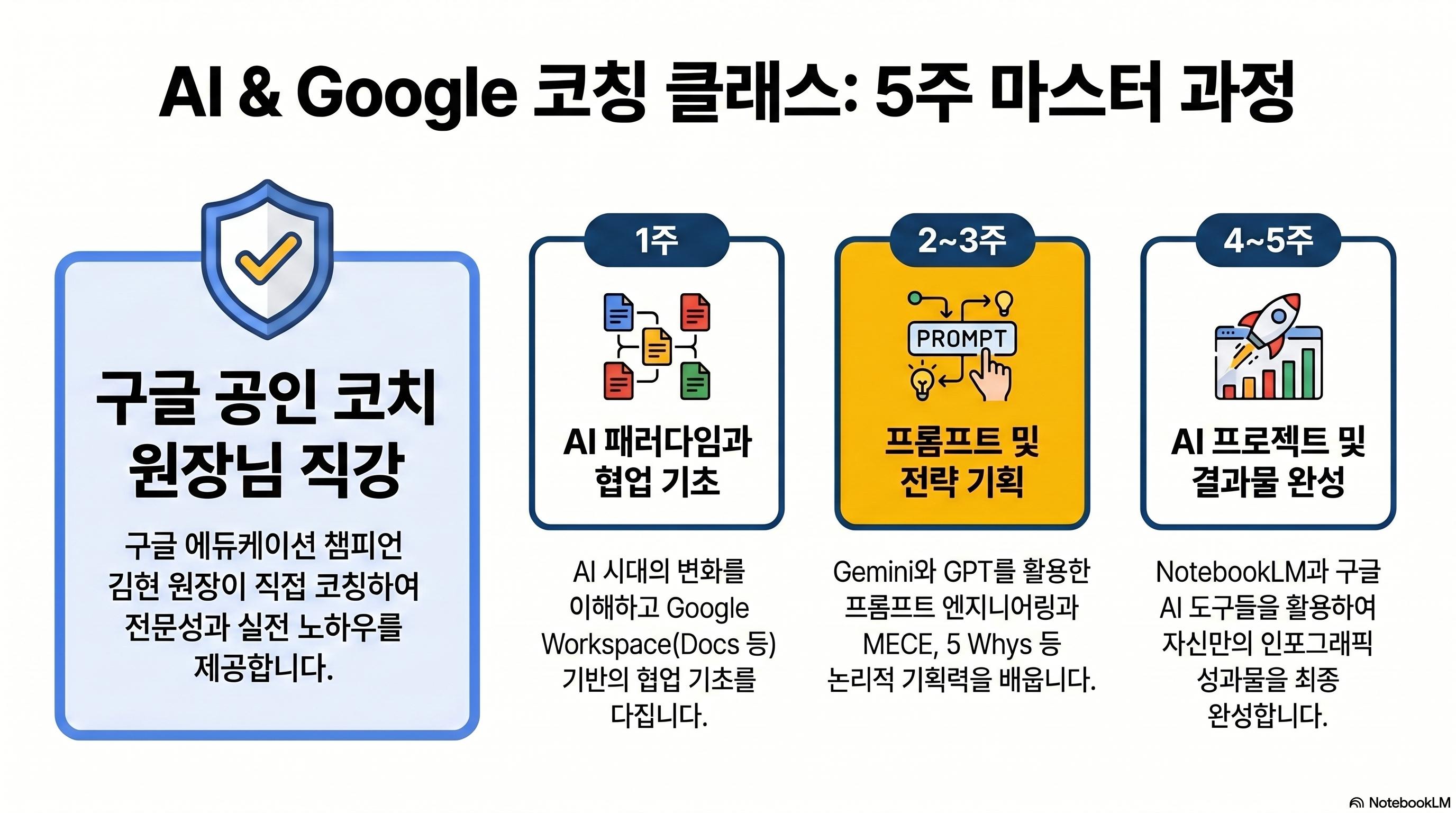 AI & Google 코칭 클래스: 5주 마스터 과정

구글 공인 코치 원장님 직강

구글 에듀케이션 챔피언 김현 원장이 직접 코칭하여 전문성과 실전 노하우를 제공합니다.

1주

AI 패러다임과 협업 기초

AI 시대의 변화를 이해하고 Google Workspace(Docs 등) 기반의 협업 기초를 다집니다.

2~3주

PROMPT

프롬프트 및 전략 기획

Gemini와 GPT를 활용한 프롬프트 엔지니어링과 MECE, 5 Whys 등 논리적 기획력을 배웁니다.

4~5주

AI 프로젝트 및 결과물 완성

NotebookLM과 구글 AI 도구들을 활용하여 자신만의 인포그래픽 성과물을 최종 완성합니다.

NotebookLM